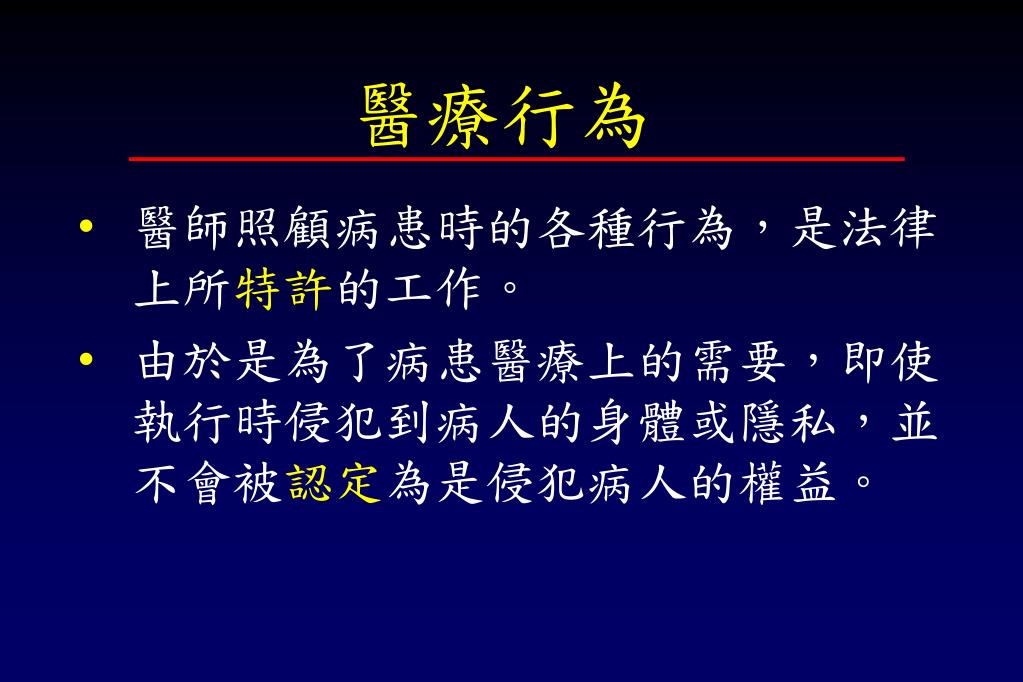 醫療行為

• 醫師照顧病患時的各種行為，是法律上所特許的工作。

• 由於是為了病患醫療上的需要，即使執行時侵犯到病人的身體或隱私，並不會被認定為是侵犯病人的權益。